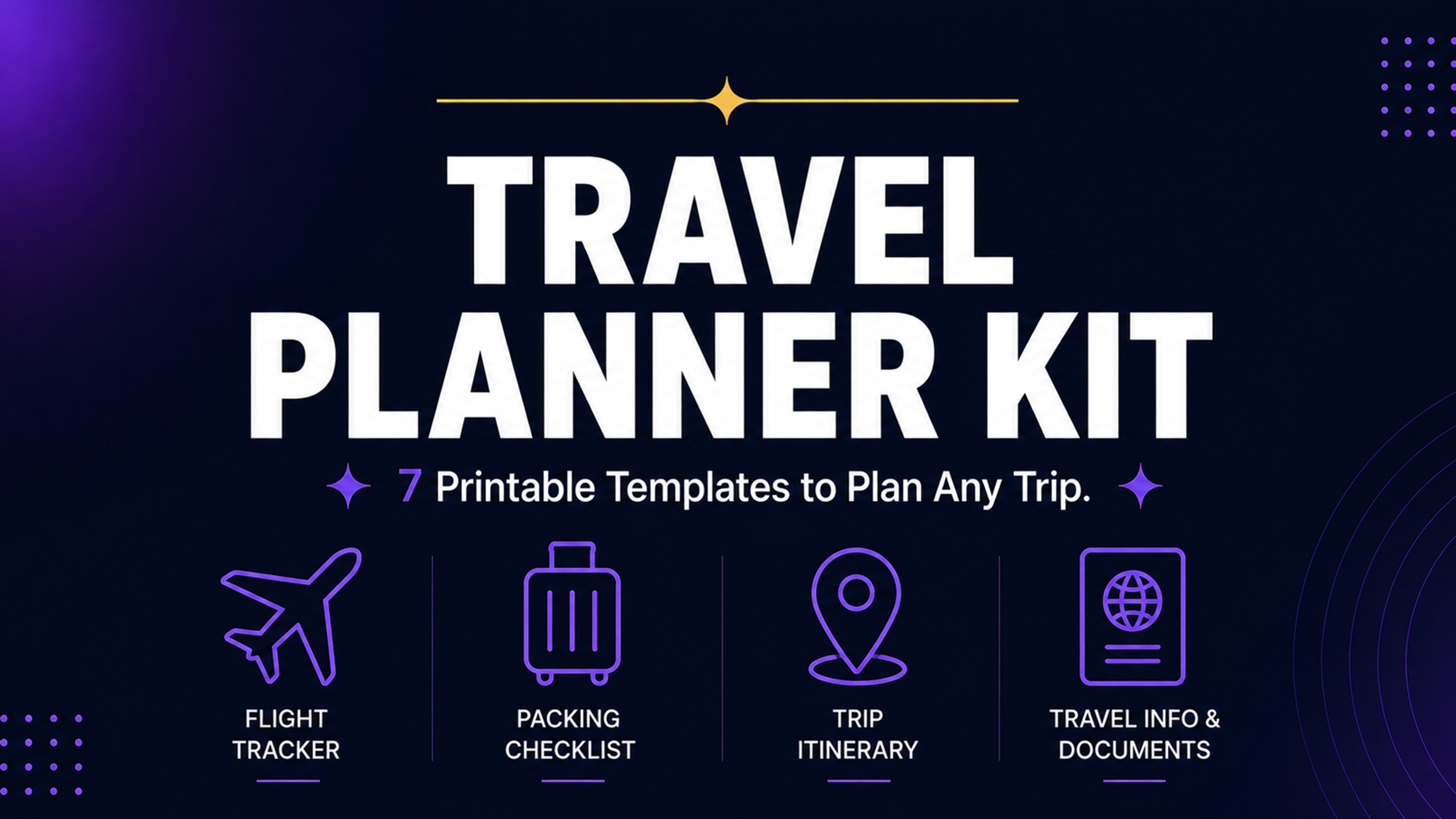 TRAVEL PLANNER KIT

7 Printable Templates to Plan Any Trip.

FLIGHT TRACKER

PACKING CHECKLIST

TRIP ITINERARY

TRAVEL INFO & DOCUMENTS